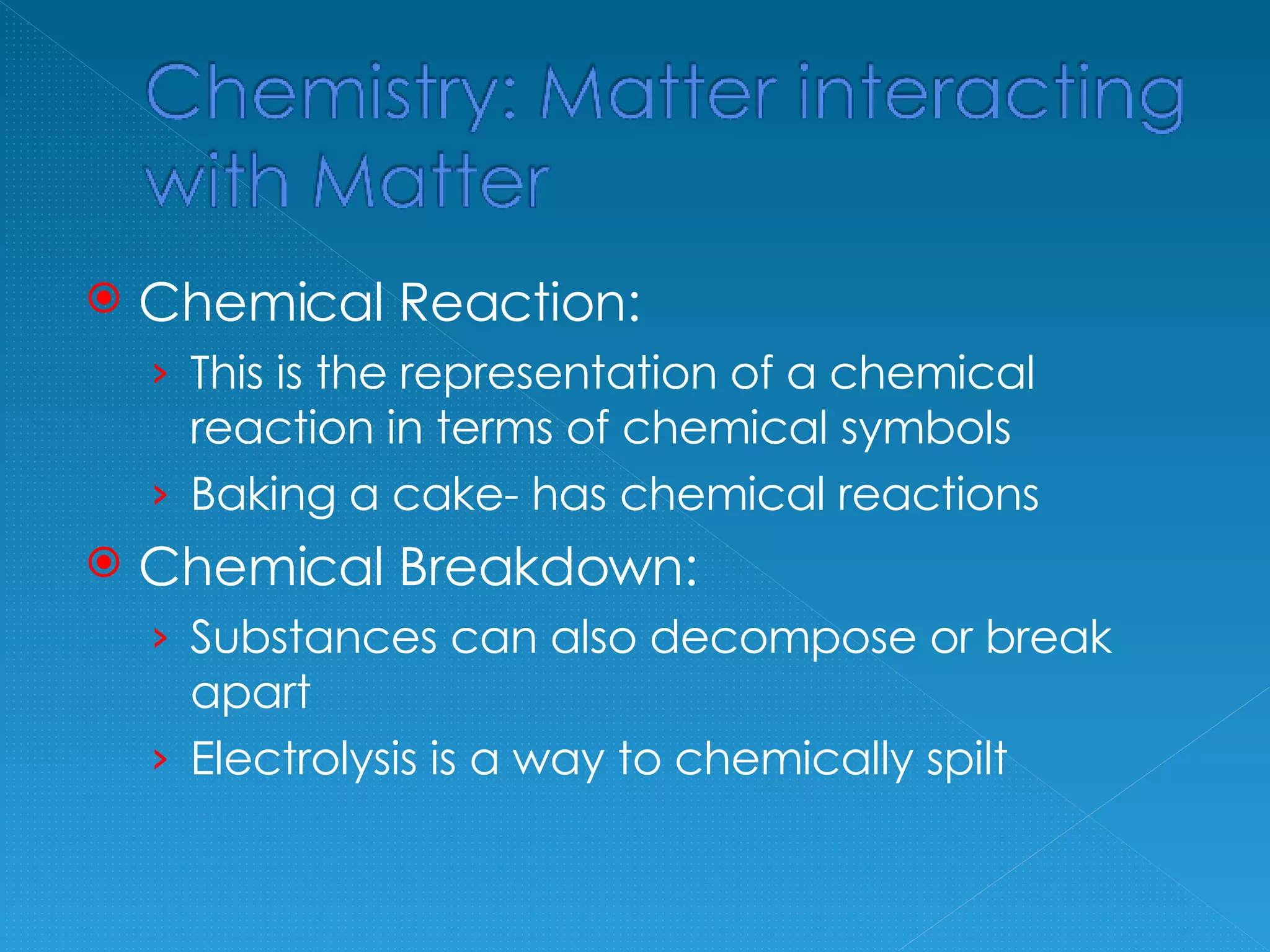 Chemistry: Matter interacting with Matter

Chemical Reaction:

This is the representation of a chemical reaction in terms of chemical symbols

Baking a cake- has chemical reactions

Chemical Breakdown:

Substances can also decompose or break apart

Electrolysis is a way to chemically spilt